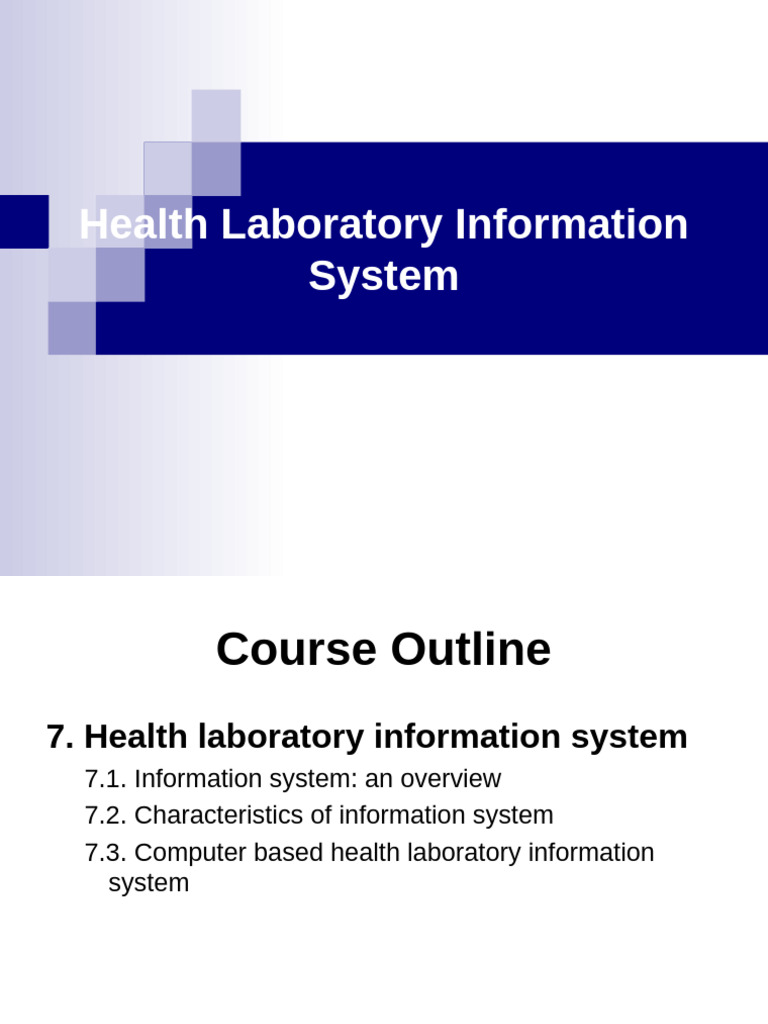 Health Laboratory Information System

Course Outline

7. Health laboratory information system

7.1. Information system: an overview

7.2. Characteristics of information system

7.3. Computer based health laboratory information system